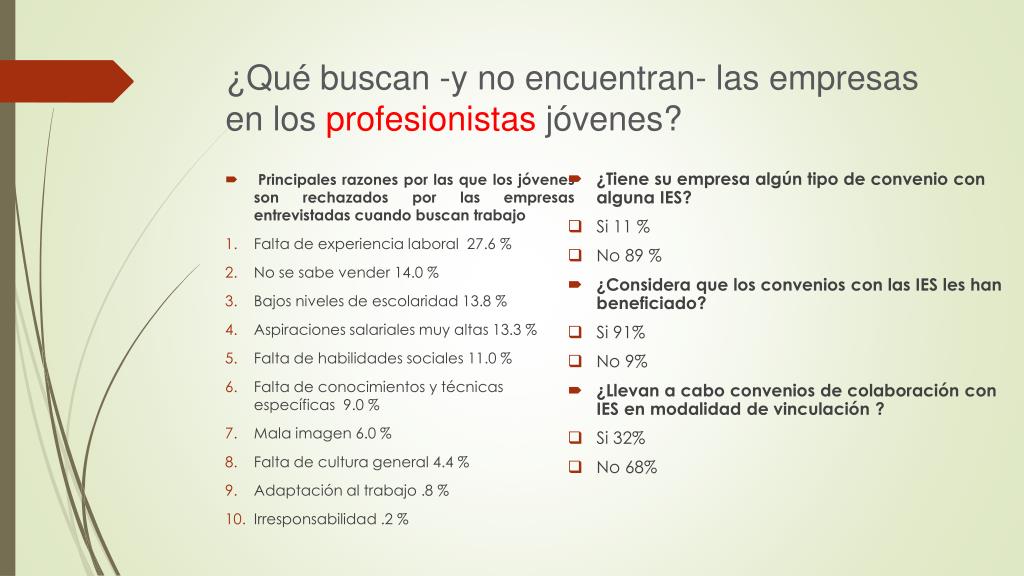 ¿Qué buscan -y no encuentran- las empresas en los profesionistas jóvenes?

Principales razones por las que los jóvenes son rechazados por las empresas entrevistadas cuando buscan trabajo

1. Falta de experiencia laboral 27.6 %
2. No se sabe vender 14.0 %
3. Bajos niveles de escolaridad 13.8 %
4. Aspiraciones salariales muy altas 13.3 %
5. Falta de habilidades sociales 11.0 %
6. Falta de conocimientos y técnicas específicas 9.0 %
7. Mala imagen 6.0 %
8. Falta de cultura general 4.4 %
9. Adaptación al trabajo .8 %
10. Irresponsabilidad .2 %

¿Tiene su empresa algún tipo de convenio con alguna IES?
Si 11 %
No 89 %
¿Considera que los convenios con las IES les han beneficiado?
Si 91%
No 9%
¿Llevan a cabo convenios de colaboración con IES en modalidad de vinculación ?
Si 32%
No 68%